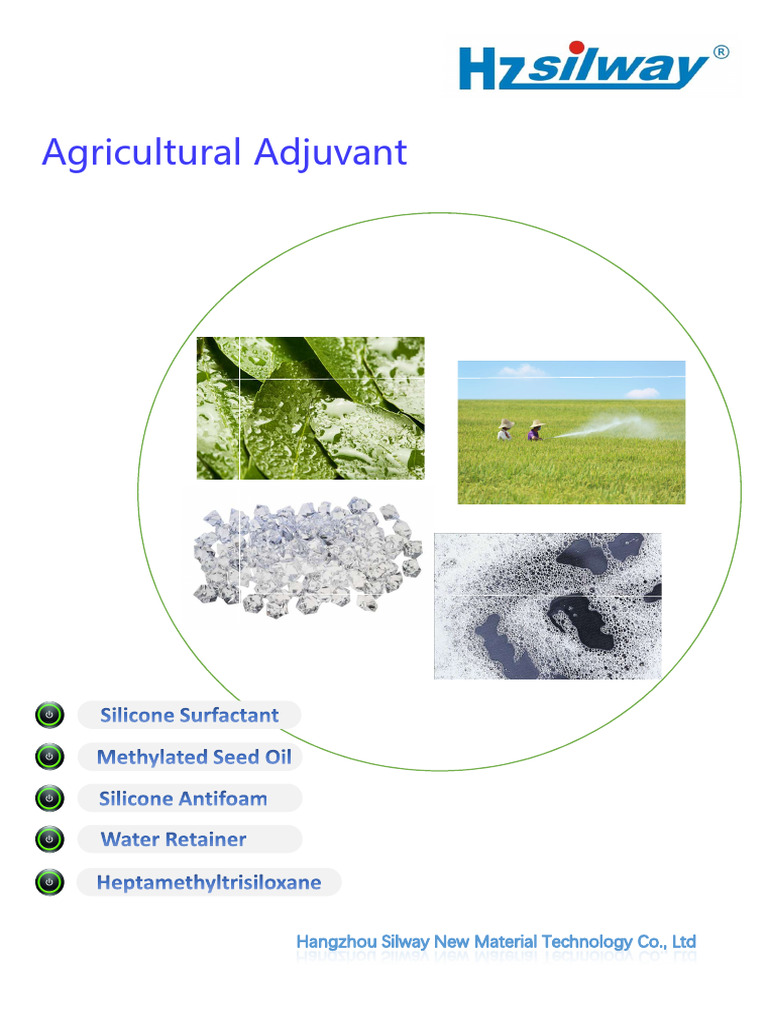 Hzsilway®

Agricultural Adjuvant

Silicone Surfactant

Methylated Seed Oil

Silicone Antifoam

Water Retainer

Heptamethyltrisiloxane

Hangzhou Silway New Material Technology Co., Ltd